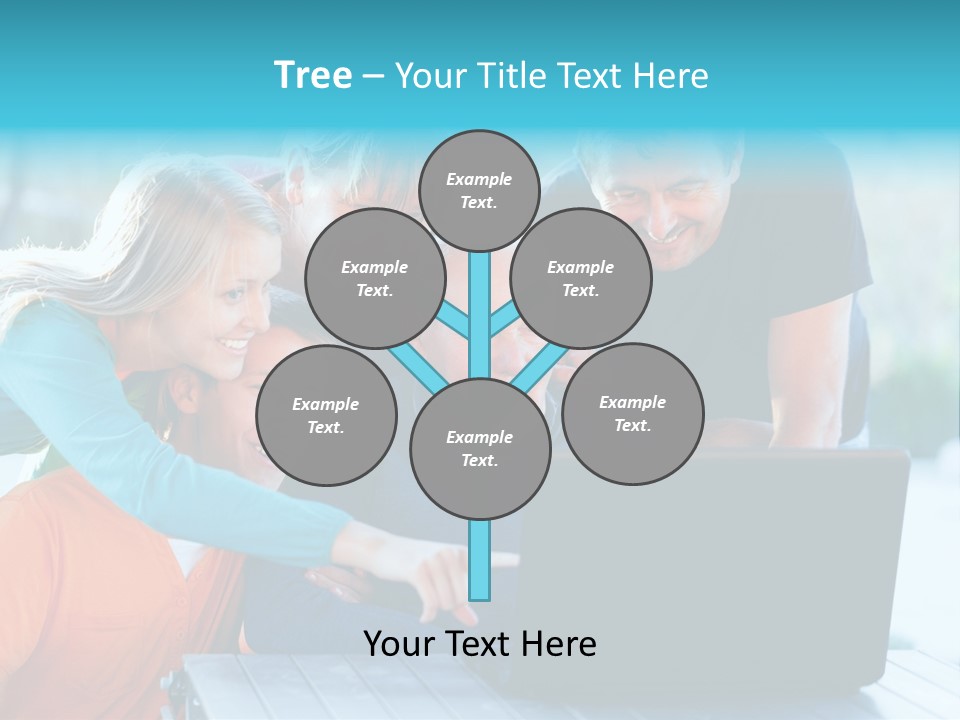 Tree – Your Title Text Here

Example Text.

Example Text.

Example Text.

Example Text.

Example Text.

Example Text.

Your Text Here